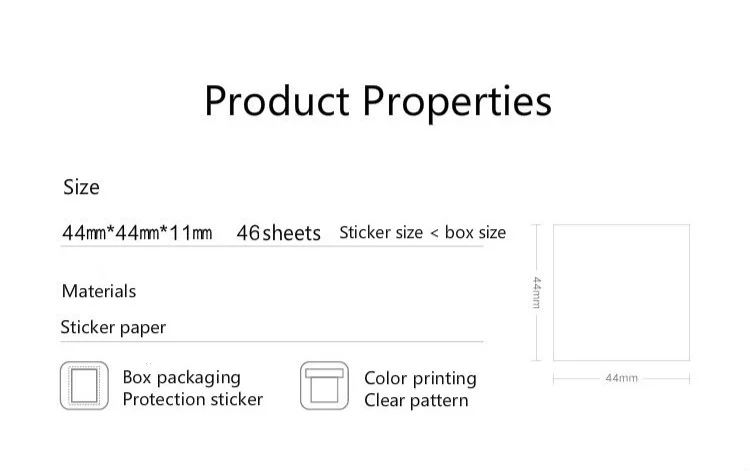 Product Properties

Size

44mm*44mm*11mm 46sheets Sticker size < box size

Materials

Sticker paper

Box packaging
Protection sticker

Color printing
Clear pattern

44mm

44mm